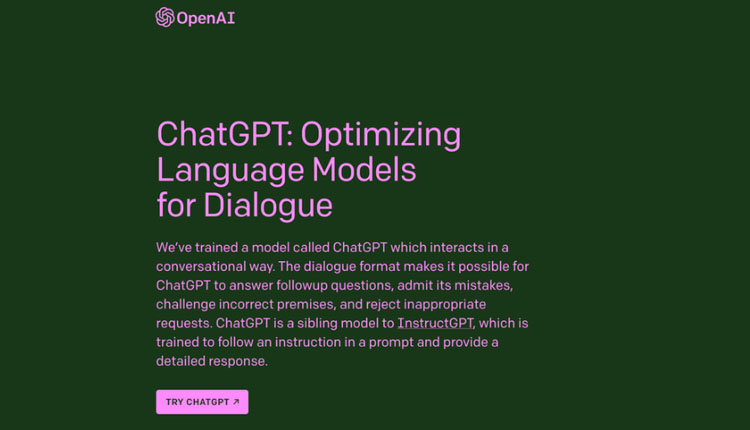 OpenAI

ChatGPT: Optimizing Language Models for Dialogue

We've trained a model called ChatGPT which interacts in a conversational way. The dialogue format makes it possible for ChatGPT to answer followup questions, admit its mistakes, challenge incorrect premises, and reject inappropriate requests. ChatGPT is a sibling model to InstructGPT, which is trained to follow an instruction in a prompt and provide a detailed response.

TRY CHATGPT ↗